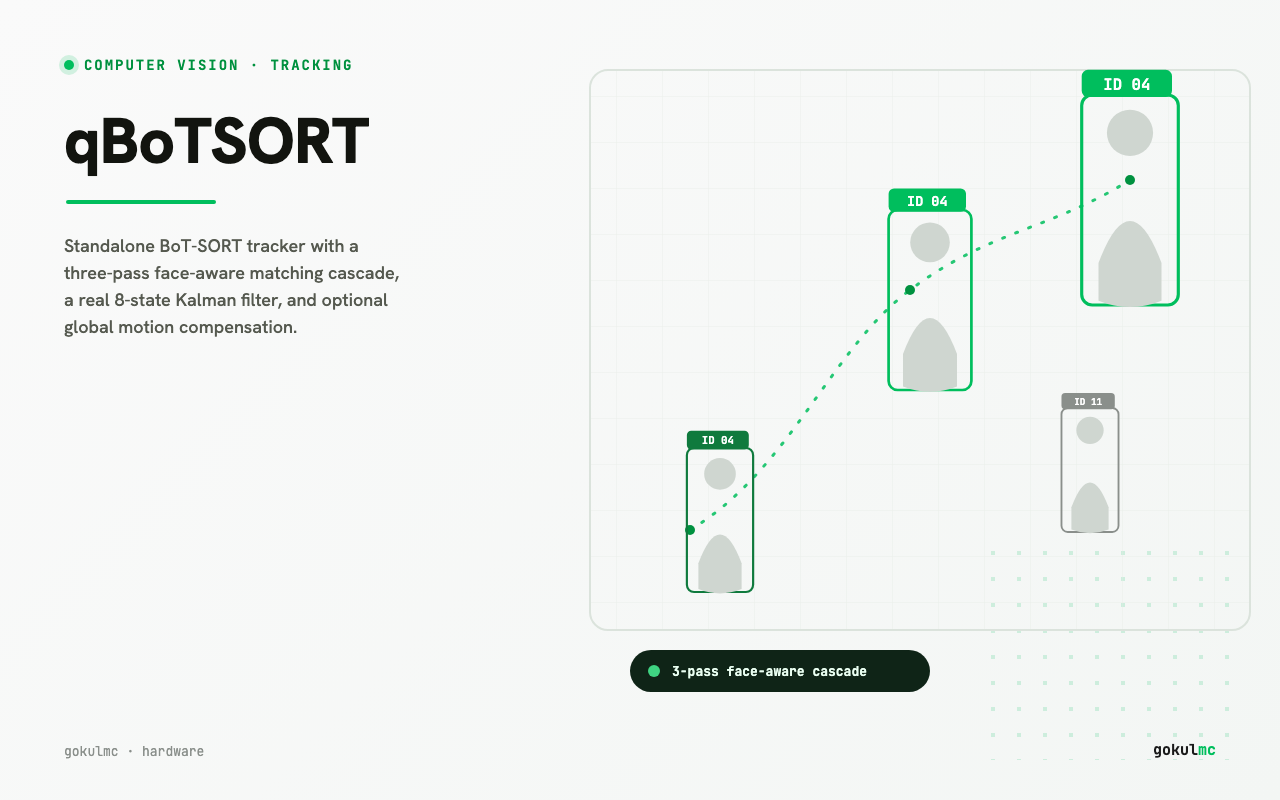 COMPUTER VISION · TRACKING

qBoTSORT

Standalone BoT-SORT tracker with a three-pass face-aware matching cascade, a real 8-state Kalman filter, and optional global motion compensation.

ID 04

ID 04

ID 11

ID 04

3-pass face-aware cascade

gokulmc · hardware

gokulmc